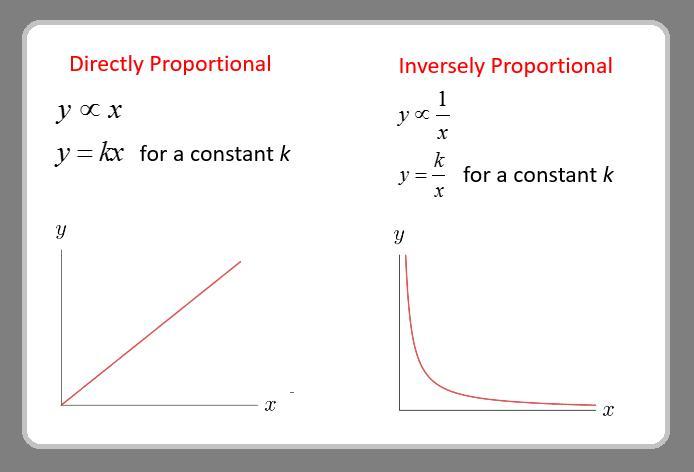 Directly Proportional

$y \propto x$

$y = kx$ for a constant $k$

$y$

$x$

Inversely Proportional

$y \propto \frac{1}{x}$

$y = \frac{k}{x}$ for a constant $k$

$y$

$x$